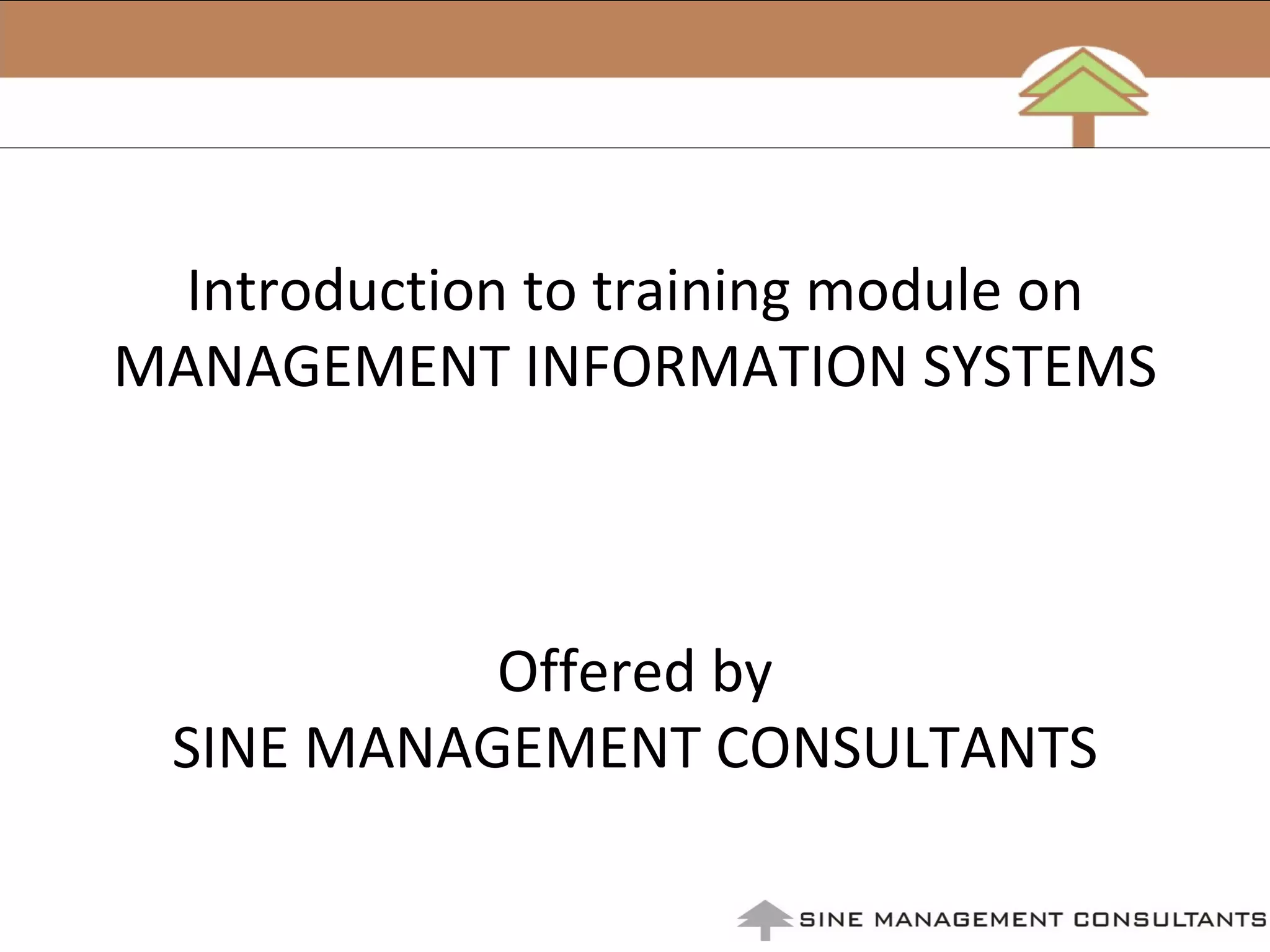 Introduction to training module on
MANAGEMENT INFORMATION SYSTEMS

Offered by
SINE MANAGEMENT CONSULTANTS

SINE MANAGEMENT CONSULTANTS